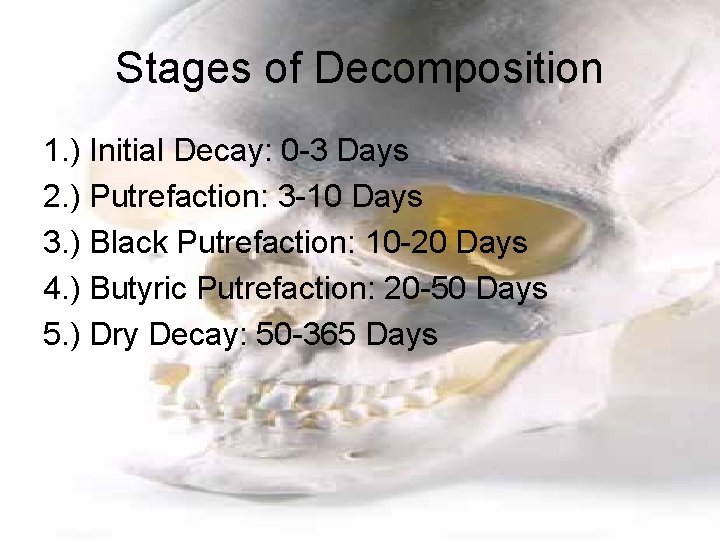 Stages of Decomposition

1.) Initial Decay: 0-3 Days
2.) Putrefaction: 3-10 Days
3.) Black Putrefaction: 10-20 Days
4.) Butyric Putrefaction: 20-50 Days
5.) Dry Decay: 50-365 Days